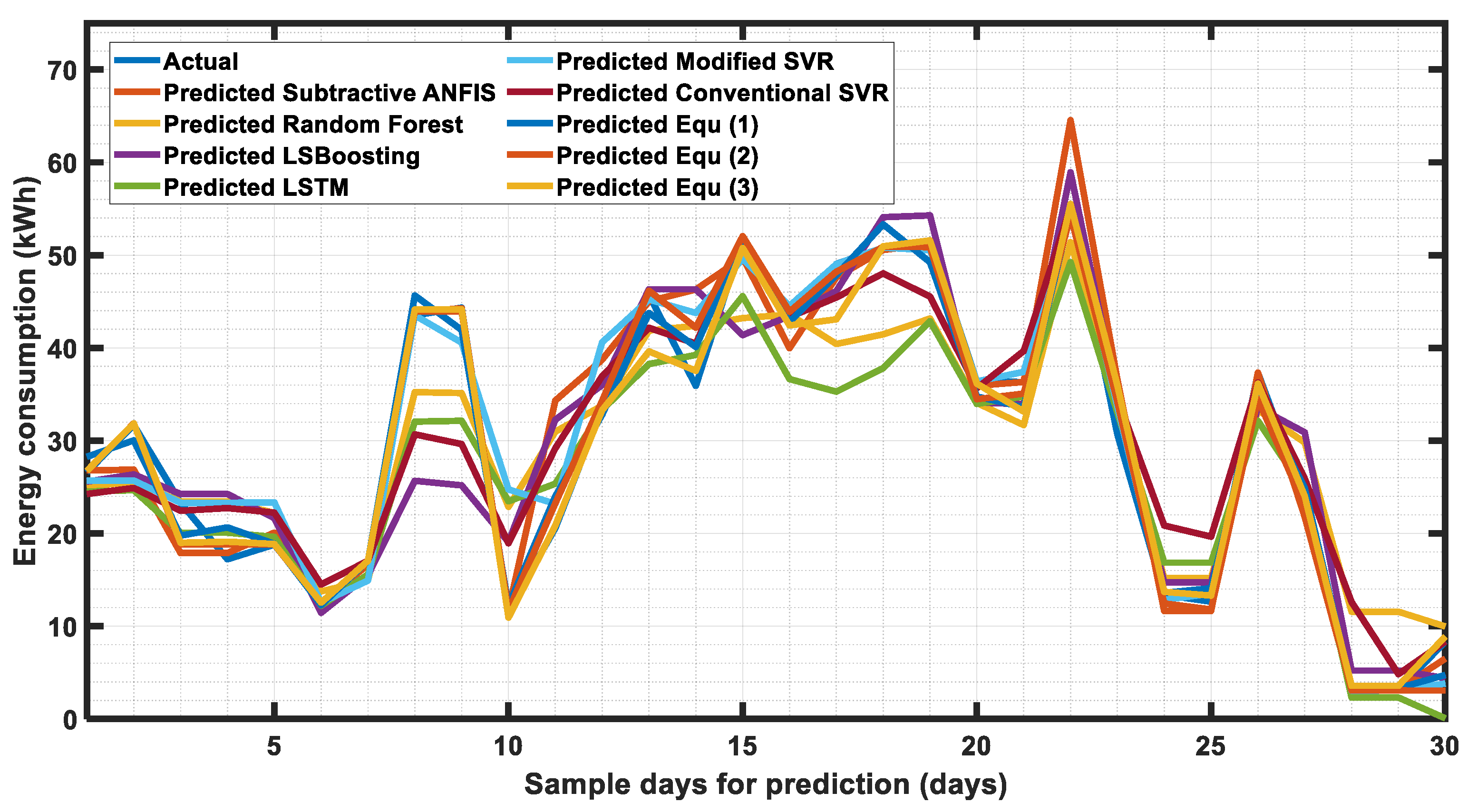 Actual
Predicted Subtractive ANFIS
Predicted Random Forest
Predicted LSBoosting
Predicted LSTM
Predicted Modified SVR
Predicted Conventional SVR
Predicted Equ (1)
Predicted Equ (2)
Predicted Equ (3)

Energy consumption (kWh)

70
60
50
40
30
20
10
0

5
10
15
20
25
30

Sample days for prediction (days)